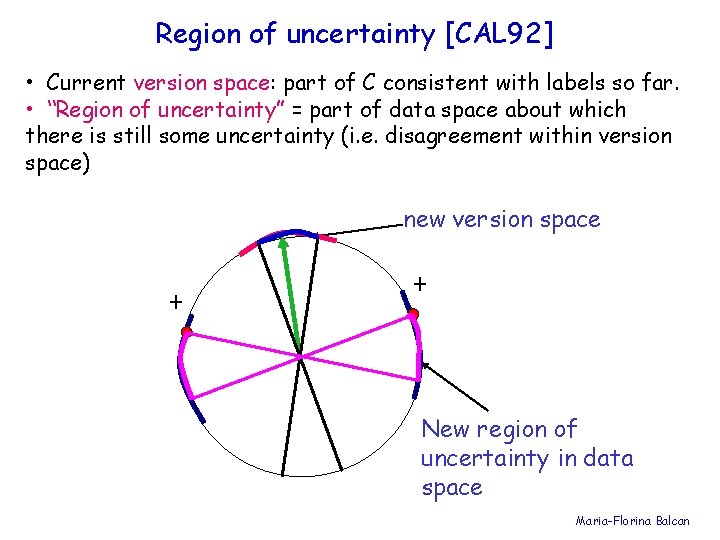 Region of uncertainty [CAL92]

• Current version space: part of C consistent with labels so far.
• "Region of uncertainty" = part of data space about which there is still some uncertainty (i.e. disagreement within version space)

new version space

+

+

New region of uncertainty in data space

Maria-Florina Balcan